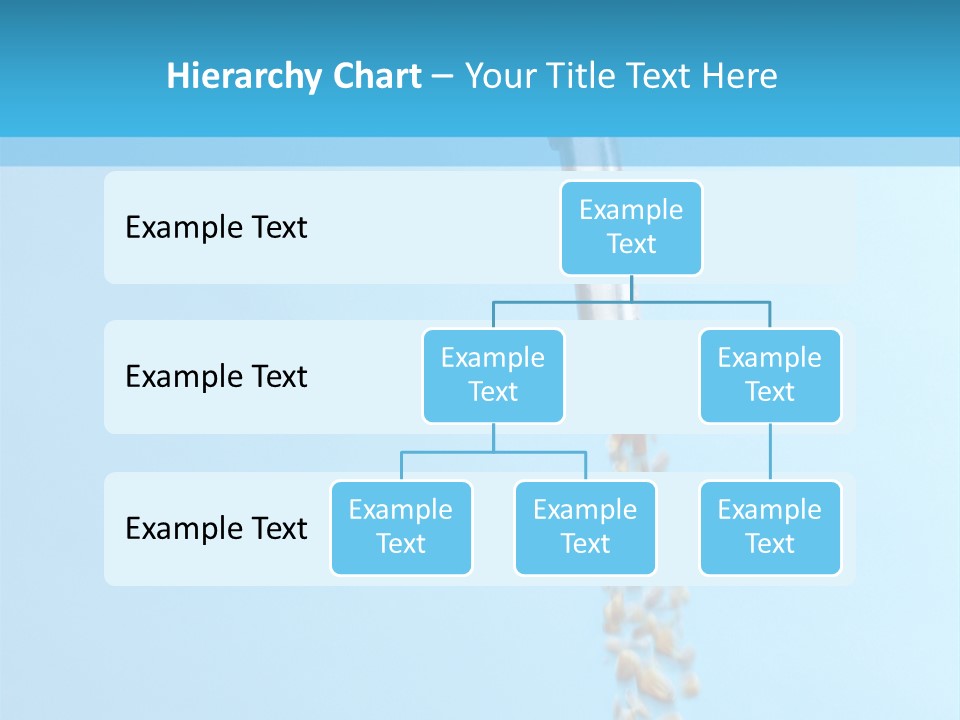 Hierarchy Chart – Your Title Text Here

Example Text

Example Text

Example Text

Example Text

Example Text

Example Text

Example Text

Example Text

Example Text